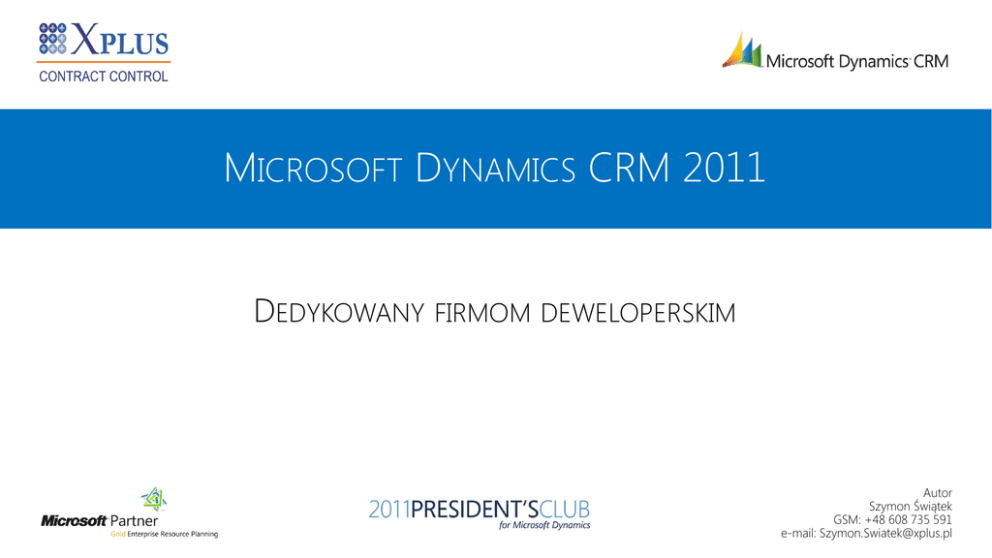 XPLUS
CONTRACT CONTROL

Microsoft Dynamics CRM

MICROSOFT DYNAMICS CRM 2011

DEDYKOWANY FIRMOM DEWELOPERSKIM

Microsoft Partner
Gold Enterprise Resource Planning

2011PRESIDENT'SCLUB
for Microsoft Dynamics

Autor
Szymon Świątek
GSM: +48 608 735 591
e-mail: Szymon.Swiatek@xplus.pl